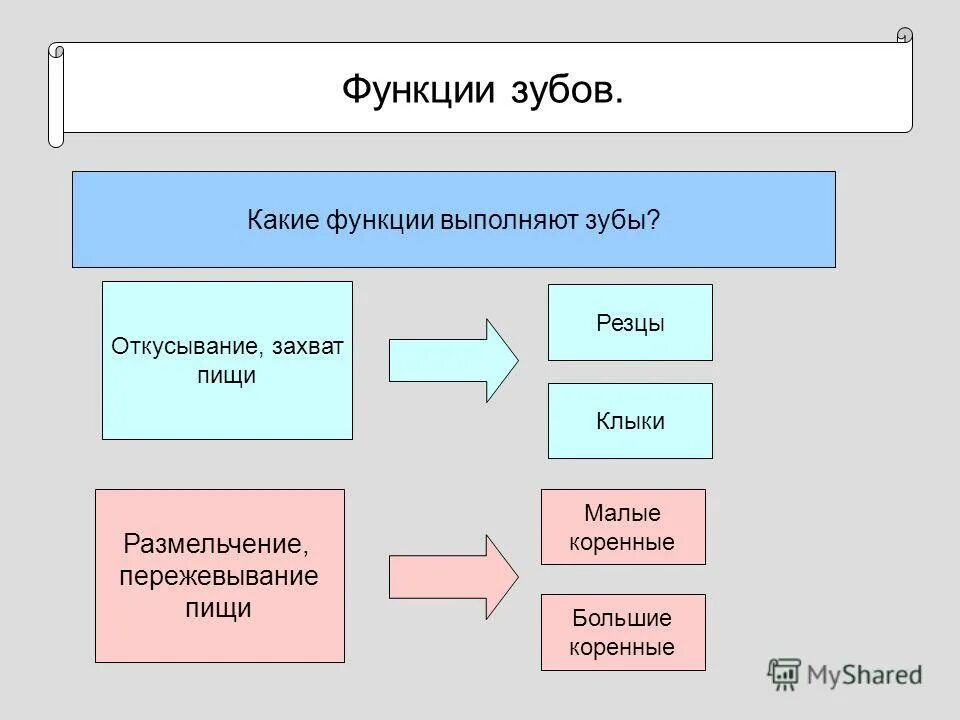 Функции зубов.

Какие функции выполняют зубы?

Откусывание, захват пищи

Резцы

Клыки

Размельчение, пережевывание пищи

Малые коренные

Большие коренные

MyShared